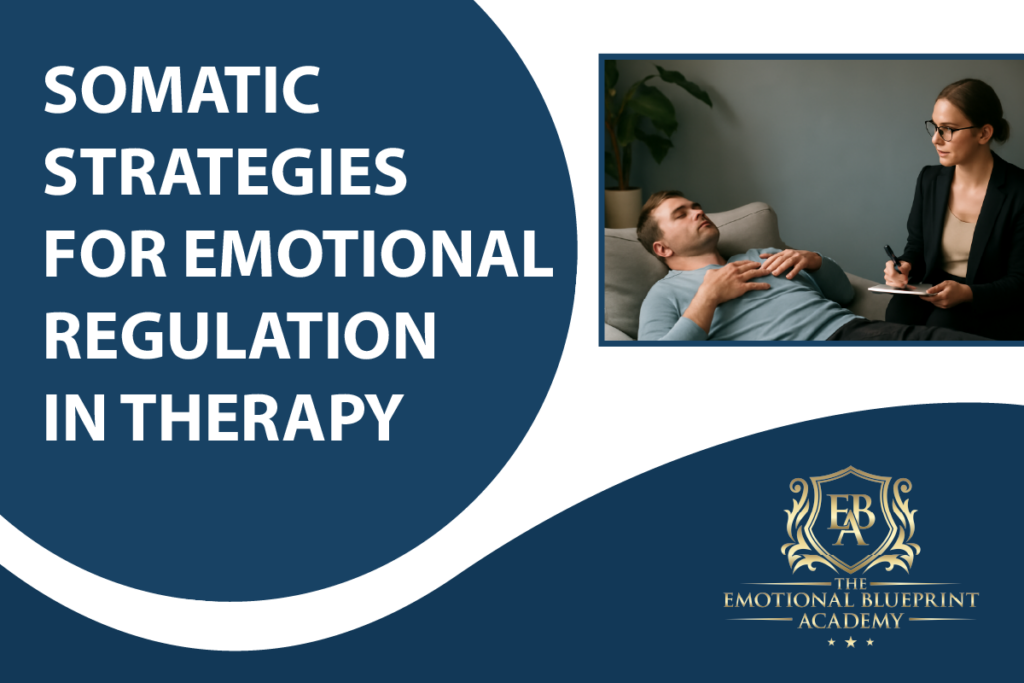 SOMATIC STRATEGIES FOR EMOTIONAL REGULATION IN THERAPY

EBA

THE EMOTIONAL BLUEPRINT ACADEMY